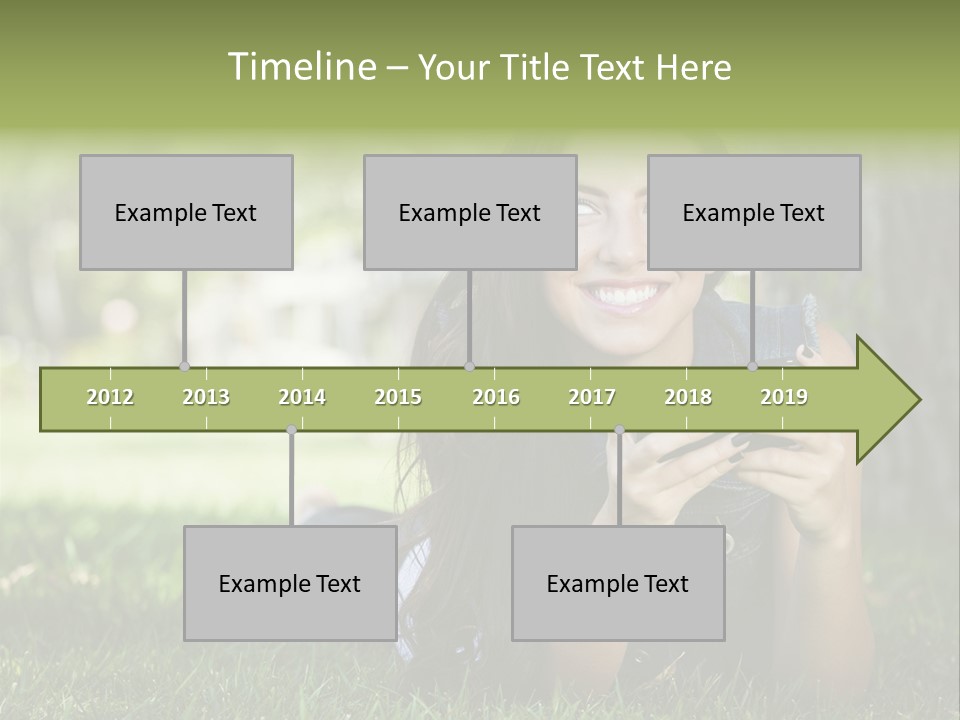 Timeline – Your Title Text Here

Example Text

Example Text

Example Text

2012 2013 2014 2015 2016 2017 2018 2019

Example Text

Example Text